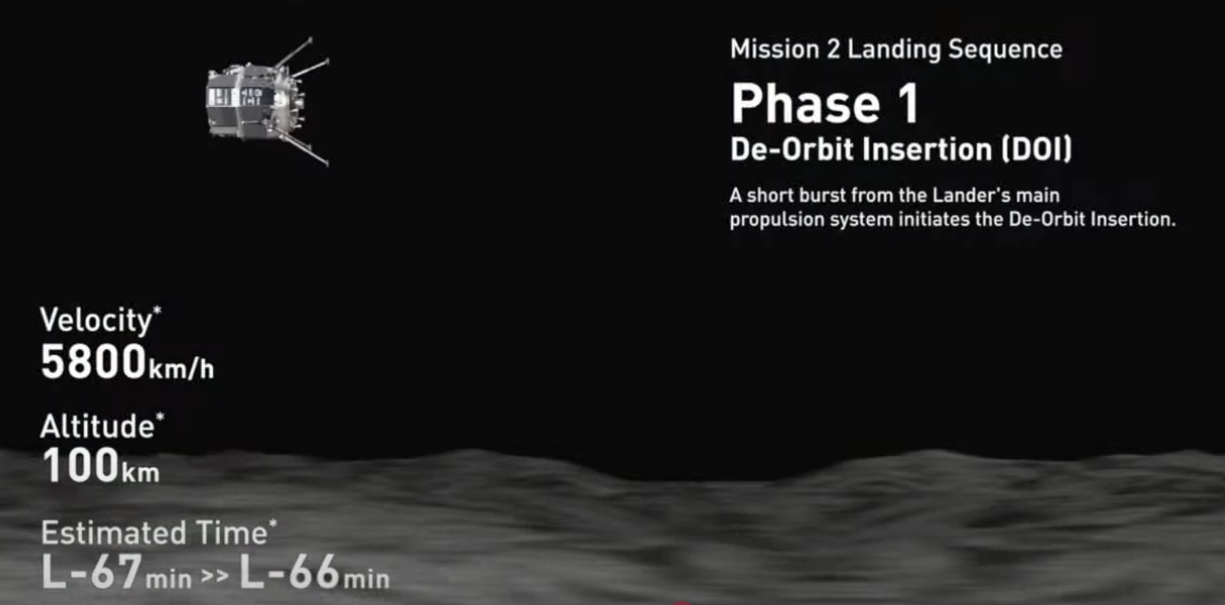 Mission 2 Landing Sequence

Phase 1

De-Orbit Insertion (DOI)

A short burst from the Lander's main propulsion system initiates the De-Orbit Insertion.

Velocity*

5800km/h

Altitude*

100km

Estimated Time*

L-67min >> L-66min